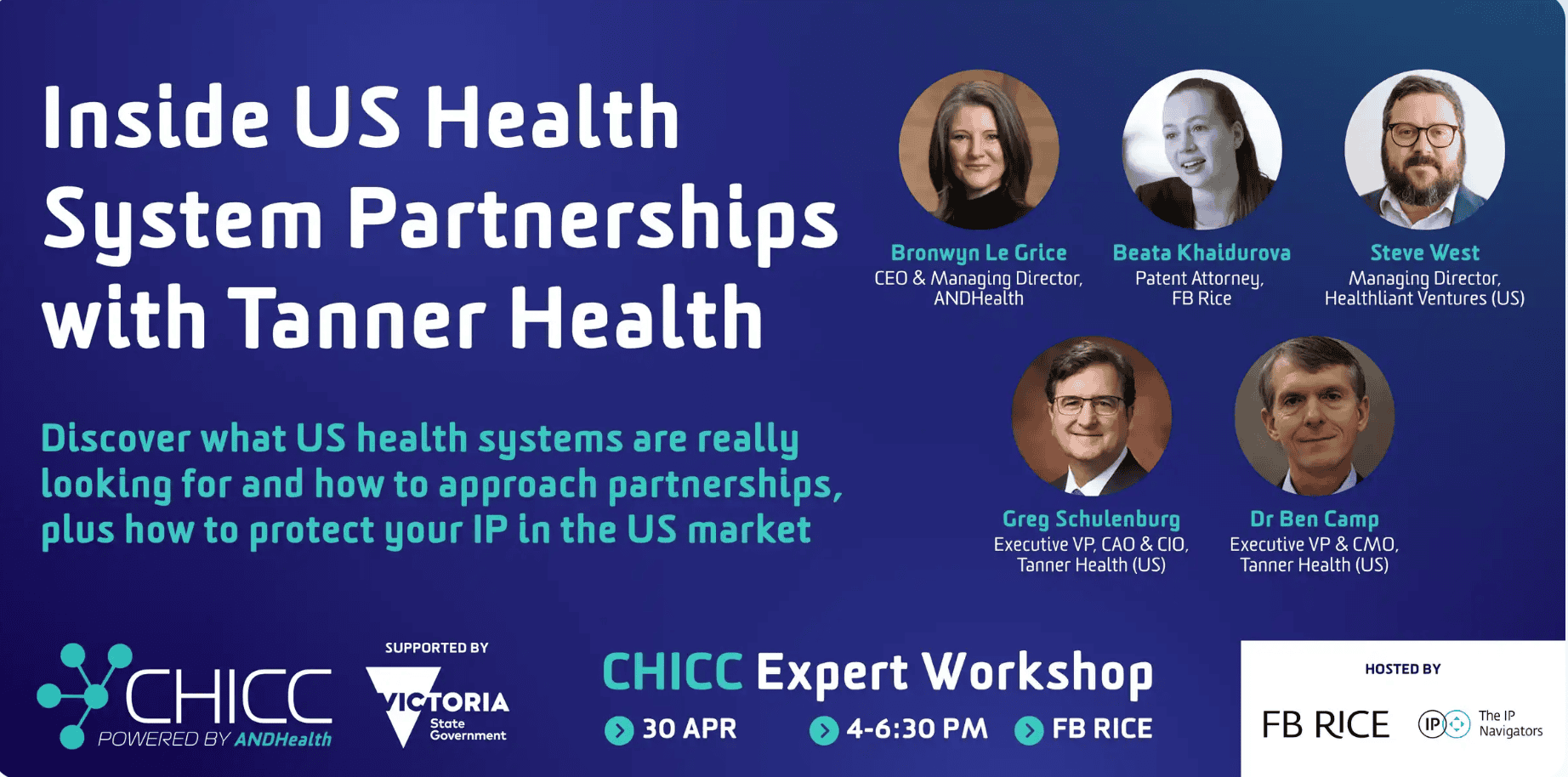 Inside US Health System Partnerships with Tanner Health

Discover what US health systems are really looking for and how to approach partnerships, plus how to protect your IP in the US market

Bronwyn Le Grice
CEO & Managing Director, ANDHealth

Beata Khaidurova
Patent Attorney, FB Rice

Steve West
Managing Director, Healthliant Ventures (US)

Greg Schulenburg
Executive VP, CAO & CIO, Tanner Health (US)

Dr Ben Camp
Executive VP & CMO, Tanner Health (US)

CHICC
POWERED BY ANDHealth

SUPPORTED BY
VICTORIA
State Government

CHICC Expert Workshop
30 APR
4-6:30 PM
FB RICE

HOSTED BY
FB RICE
IP The IP Navigators